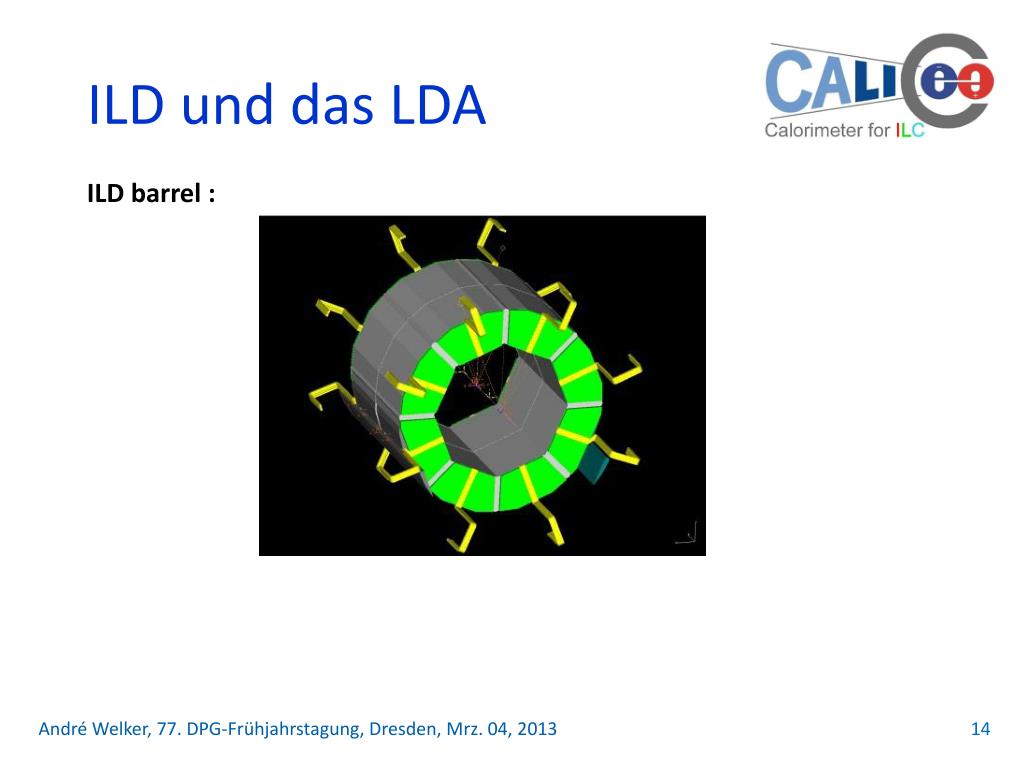 ILD und das LDA

CALICE
Calorimeter for ILC

ILD barrel :

André Welker, 77. DPG-Frühjahrstagung, Dresden, Mrz. 04, 2013

14